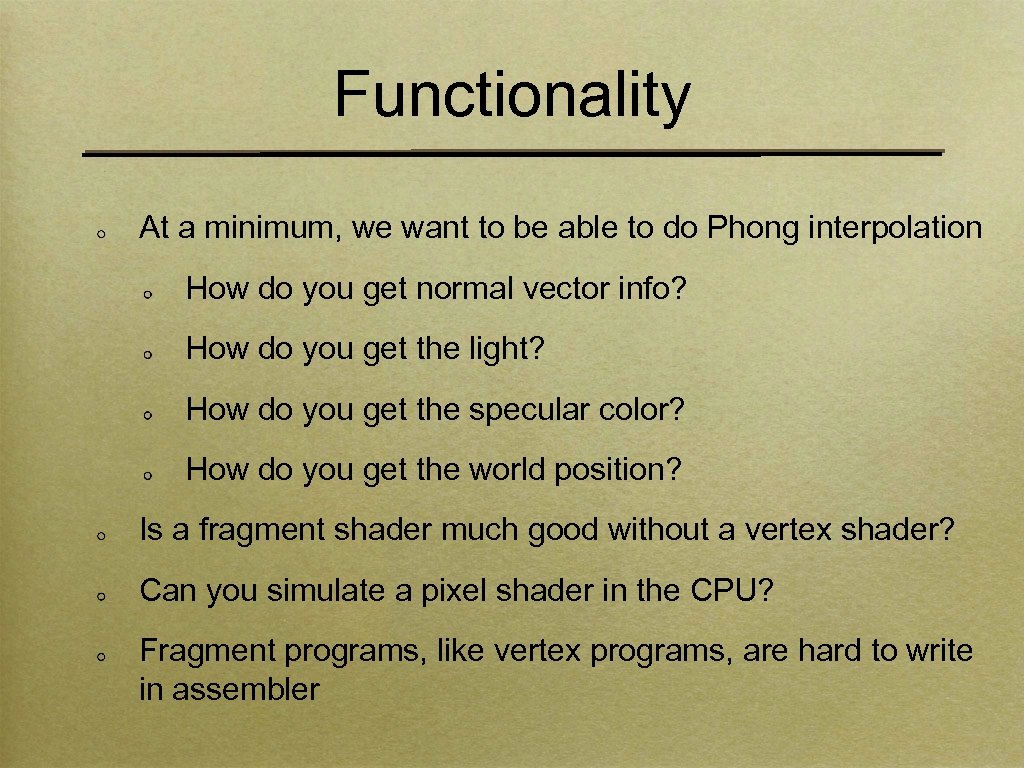 Functionality

At a minimum, we want to be able to do Phong interpolation

How do you get normal vector info?

How do you get the light?

How do you get the specular color?

How do you get the world position?

Is a fragment shader much good without a vertex shader?

Can you simulate a pixel shader in the CPU?

Fragment programs, like vertex programs, are hard to write in assembler